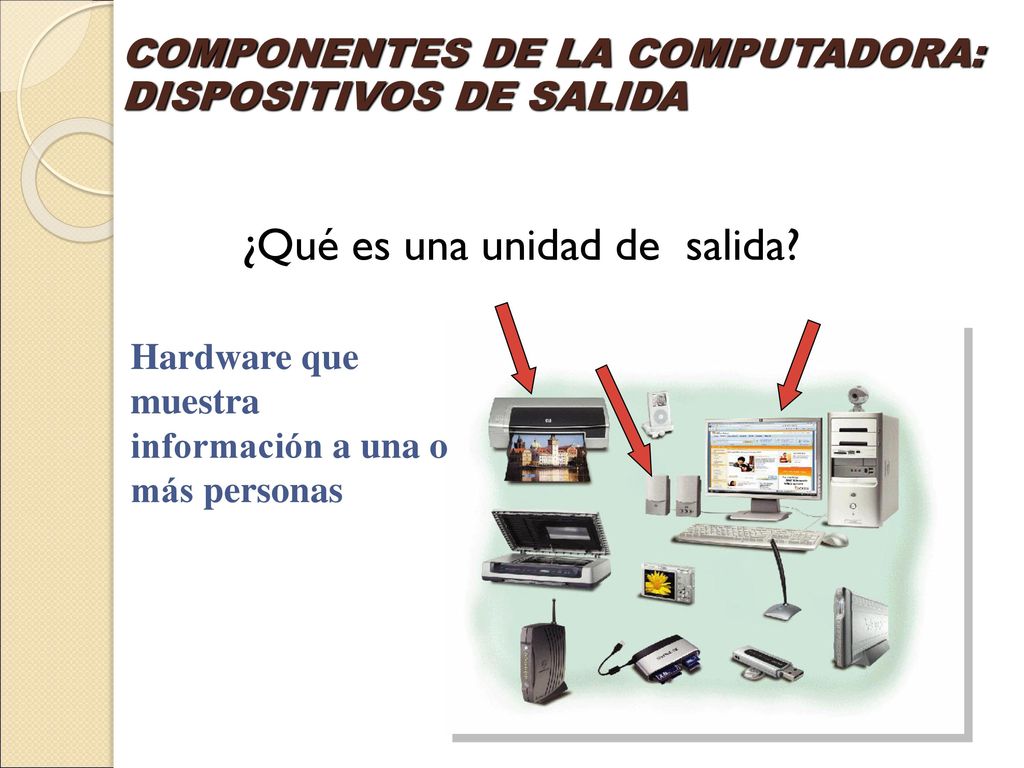 COMPONENTES DE LA COMPUTADORA: DISPOSITIVOS DE SALIDA

¿Qué es una unidad de salida?

Hardware que muestra información a una o más personas